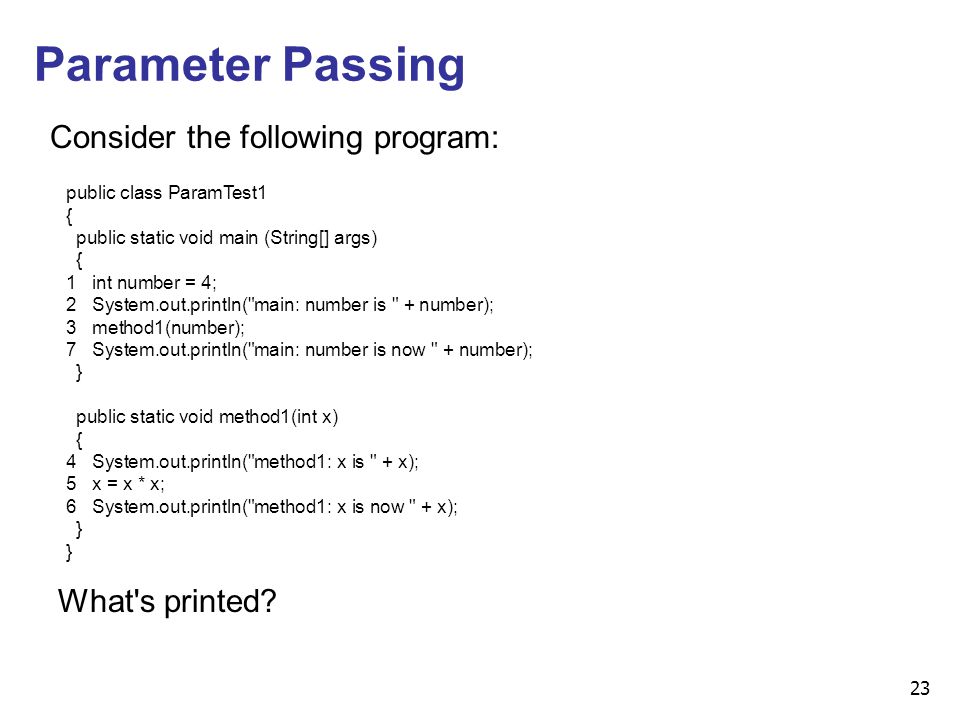 Parameter Passing

Consider the following program:

public class ParamTest1
{
  public static void main (String[] args)
  {
1   int number = 4;
2   System.out.println("main: number is " + number);
3   method1(number);
7   System.out.println("main: number is now " + number);
  }

  public static void method1(int x)
  {
4   System.out.println("method1: x is " + x);
5   x = x * x;
6   System.out.println("method1: x is now " + x);
  }
}

What's printed?

23